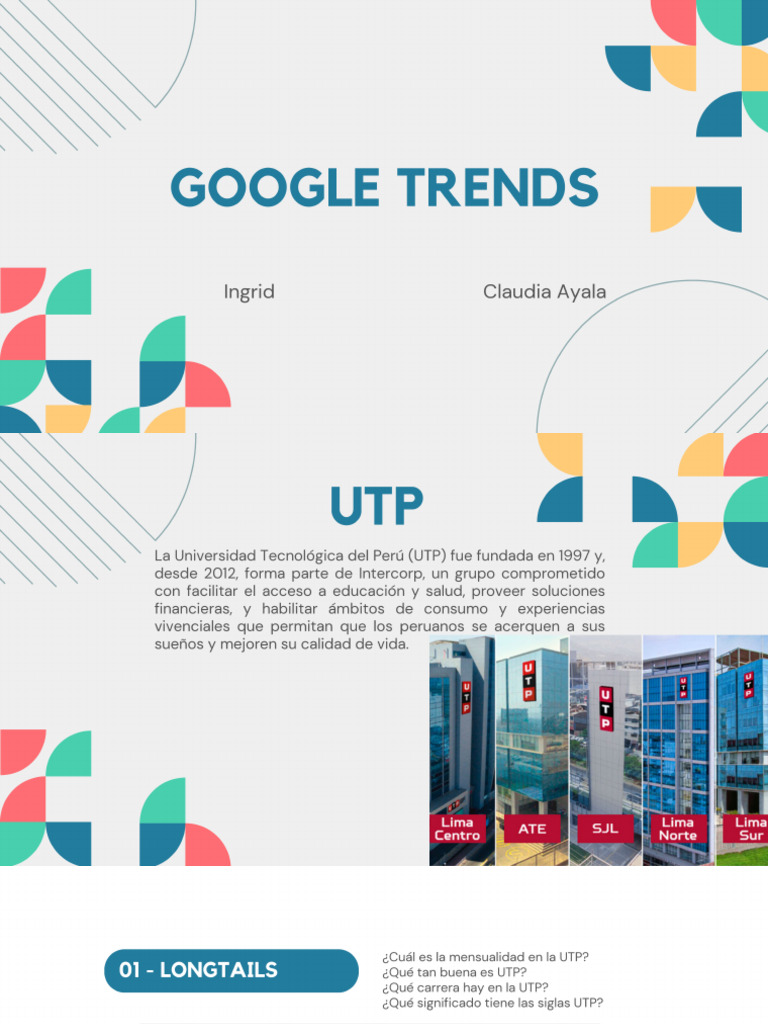 GOOGLE TRENDS

Ingrid

Claudia Ayala

UTP

La Universidad Tecnológica del Perú (UTP) fue fundada en 1997 y, desde 2012, forma parte de Intercorp, un grupo comprometido con facilitar el acceso a educación y salud, proveer soluciones financieras, y habilitar ámbitos de consumo y experiencias vivenciales que permitan que los peruanos se acerquen a sus sueños y mejoren su calidad de vida.

UTP UTP UTP UTP UTP

Lima Centro

ATE

SJL

Lima Norte

Lima Sur

01 - LONGTAILS

¿Cuál es la mensualidad en la UTP?
¿Qué tan buena es UTP?
¿Qué carrera hay en la UTP?
¿Qué significado tiene las siglas UTP?